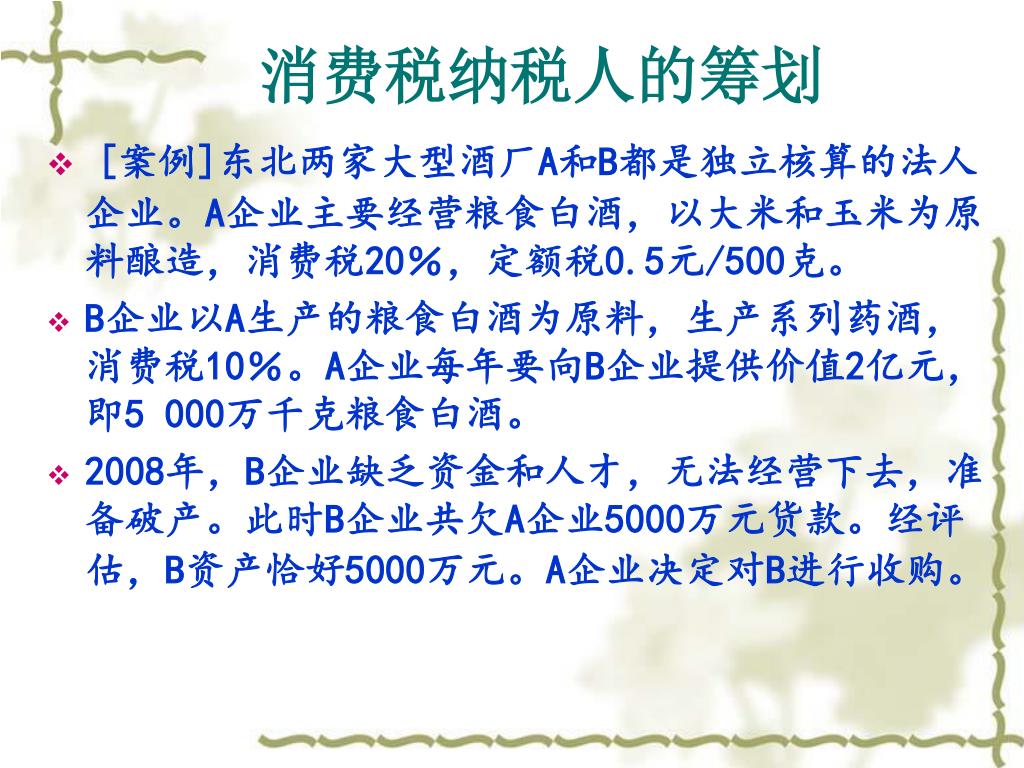 消费税纳税人的筹划

❖ ［案例］东北两家大型酒厂A和B都是独立核算的法人企业。A企业主要经营粮食白酒，以大米和玉米为原料酿造，消费税20%，定额税0.5元/500克。

❖ B企业以A生产的粮食白酒为原料，生产系列药酒，消费税10%。A企业每年要向B企业提供价值2亿元，即5 000万千克粮食白酒。

❖ 2008年，B企业缺乏资金和人才，无法经营下去，准备破产。此时B企业共欠A企业5000万元货款。经评估，B资产恰好5000万元。A企业决定对B进行收购。